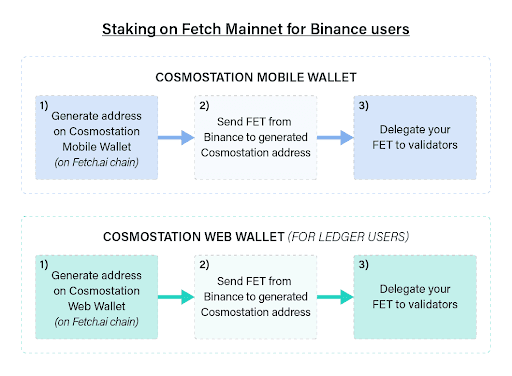 Staking on Fetch Mainnet for Binance users

COSMOSTATION MOBILE WALLET

1) Generate address on Cosmostation Mobile Wallet (on Fetch.ai chain)

2) Send FET from Binance to generated Cosmostation address

3) Delegate your FET to validators

COSMOSTATION WEB WALLET (FOR LEDGER USERS)

1) Generate address on Cosmostation Web Wallet (on Fetch.ai chain)

2) Send FET from Binance to generated Cosmostation address

3) Delegate your FET to validators